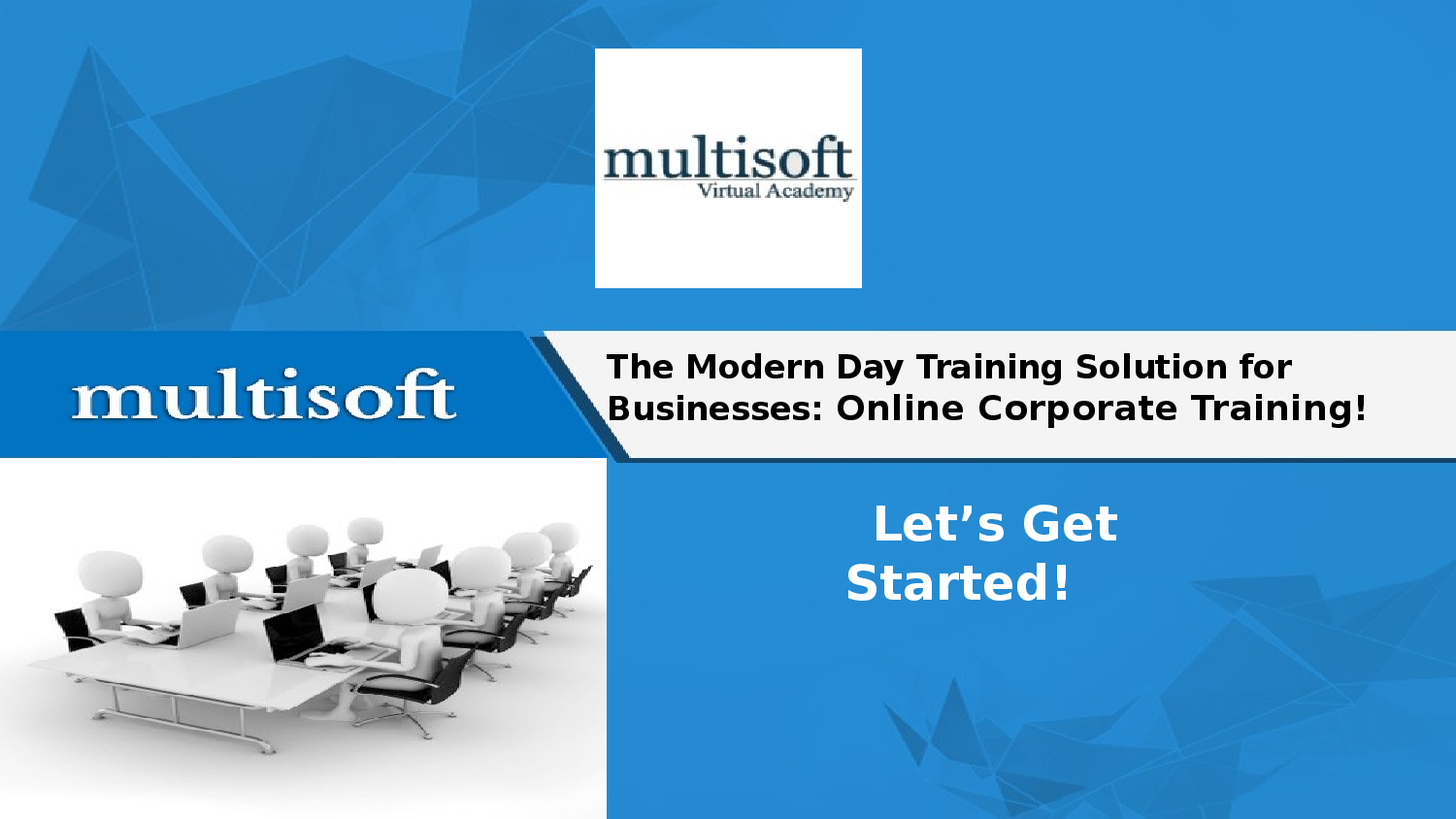 multisoft
Virtual Academy

multisoft

The Modern Day Training Solution for Businesses: Online Corporate Training!

Let’s Get Started!